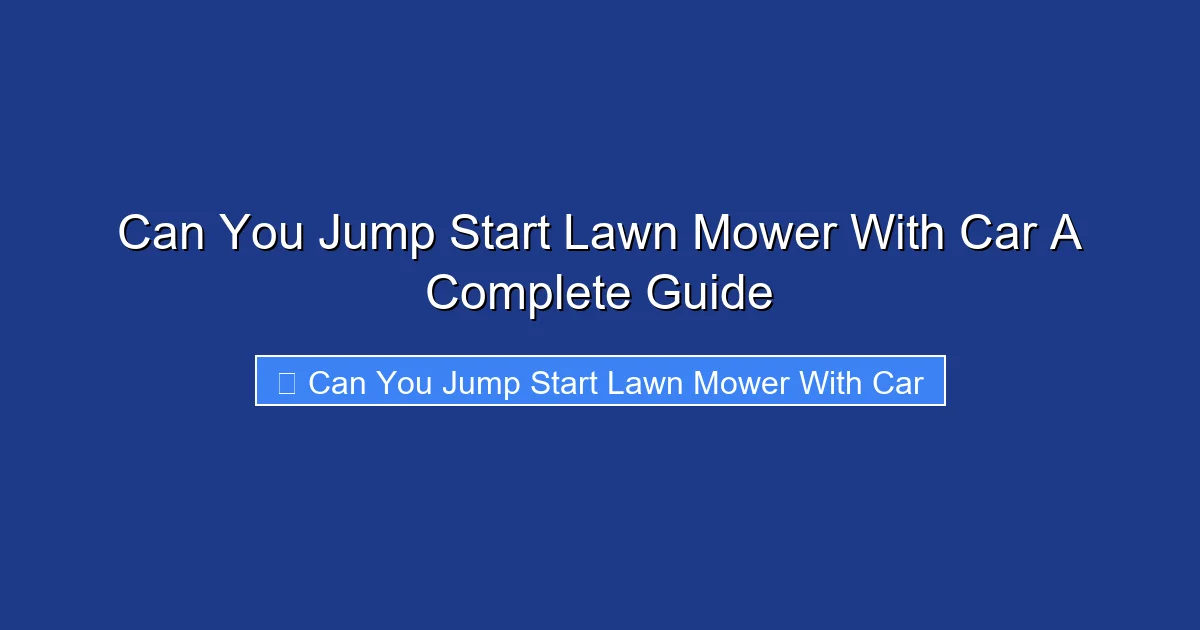 Can You Jump Start Lawn Mower With Car A Complete Guide

Can You Jump Start Lawn Mower With Car